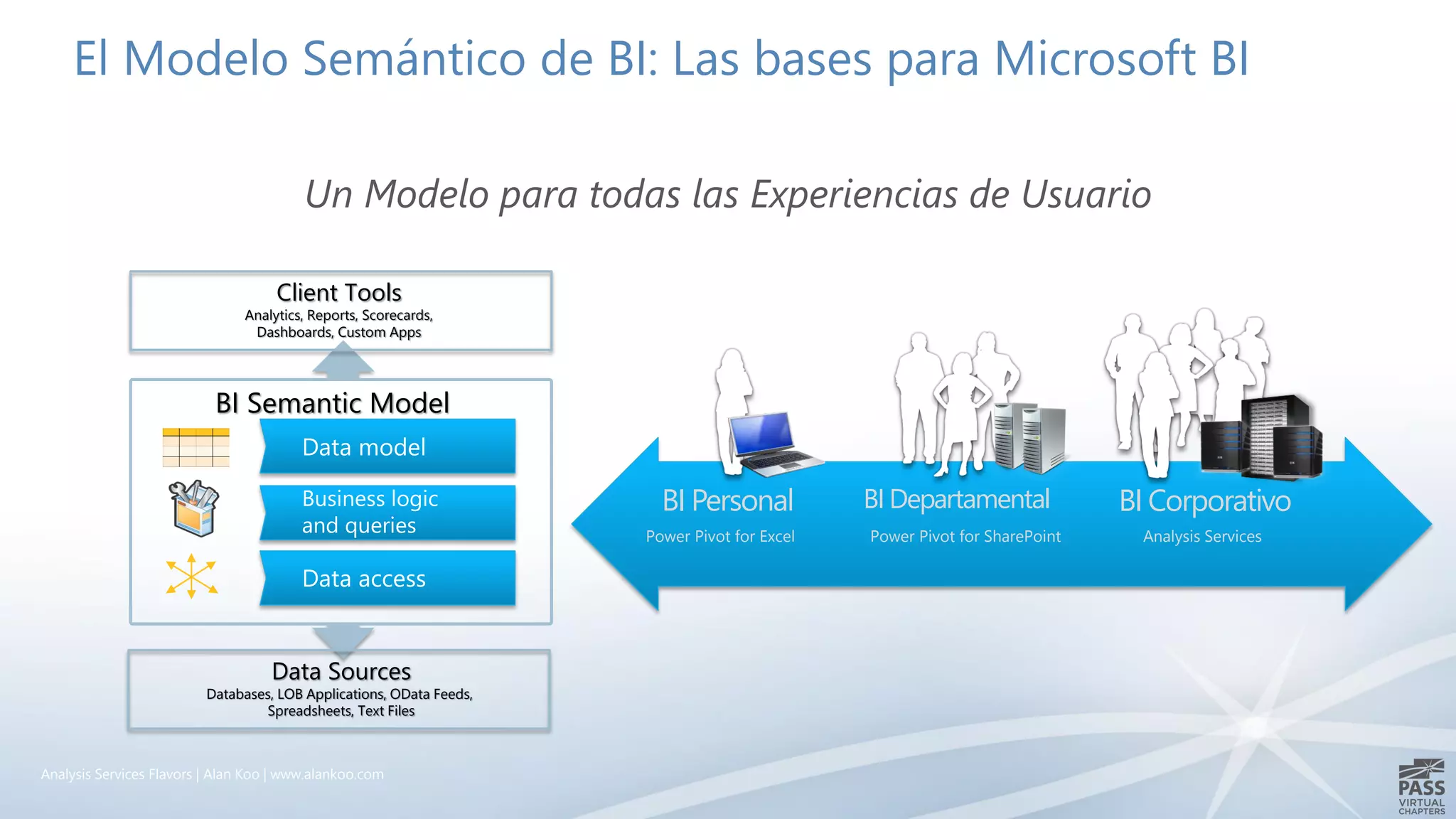 El Modelo Semántico de BI: Las bases para Microsoft BI

Un Modelo para todas las Experiencias de Usuario

Client Tools
Analytics, Reports, Scorecards, Dashboards, Custom Apps

BI Semantic Model

Data model

Business logic and queries

Data access

Data Sources
Databases, LOB Applications, OData Feeds, Spreadsheets, Text Files

BI Personal
Power Pivot for Excel

BI Departamental
Power Pivot for SharePoint

BI Corporativo
Analysis Services

Analysis Services Flavors | Alan Koo | www.alankoo.com

PASS
VIRTUAL
CHAPTERS